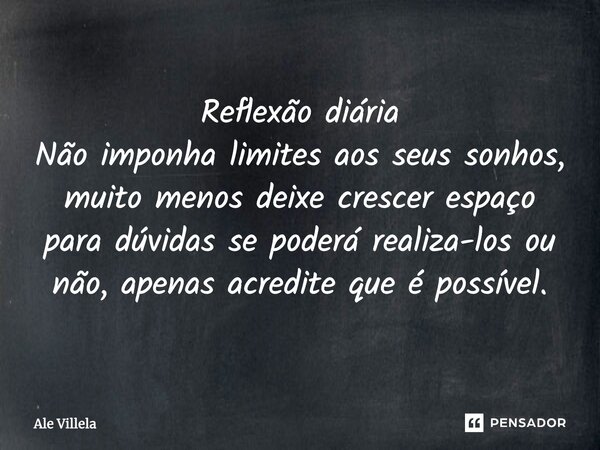 Reflexão diária
Não imponha limites aos seus sonhos, muito menos deixe crescer espaço para dúvidas se poderá realiza-los ou não, apenas acredite que é possível.

Ale Villela

PENSADOR